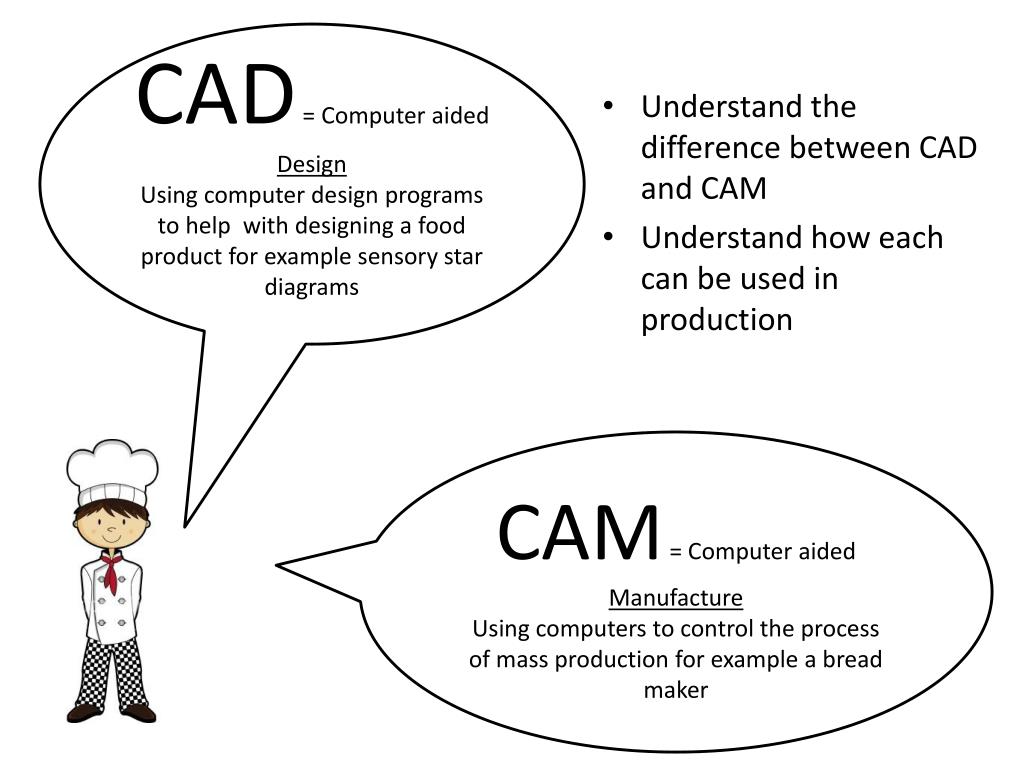 CAD = Computer aided Design
Using computer design programs to help with designing a food product for example sensory star diagrams

• Understand the difference between CAD and CAM
• Understand how each can be used in production

CAM = Computer aided Manufacture
Using computers to control the process of mass production for example a bread maker